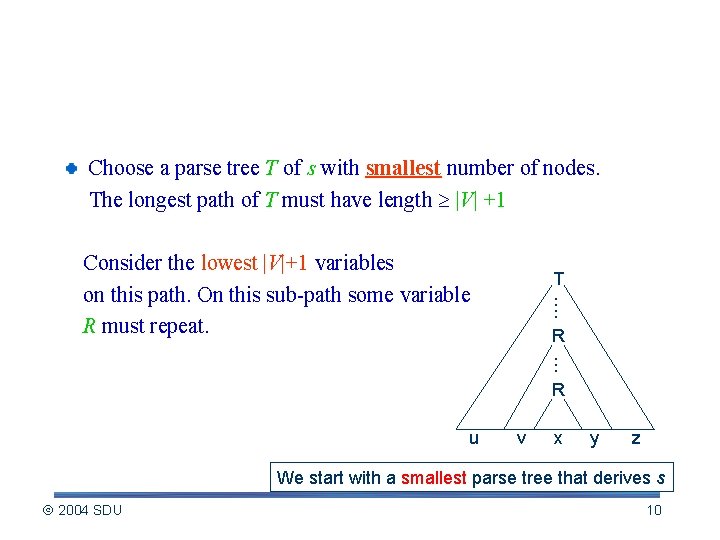 Choose a parse tree $T$ of $s$ with smallest number of nodes. The longest path of $T$ must have length $\geq |V| + 1$

Consider the lowest $|V|+1$ variables on this path. On this sub-path some variable $R$ must repeat.

T
R
R
u v x y z

We start with a smallest parse tree that derives $s$

© 2004 SDU

10